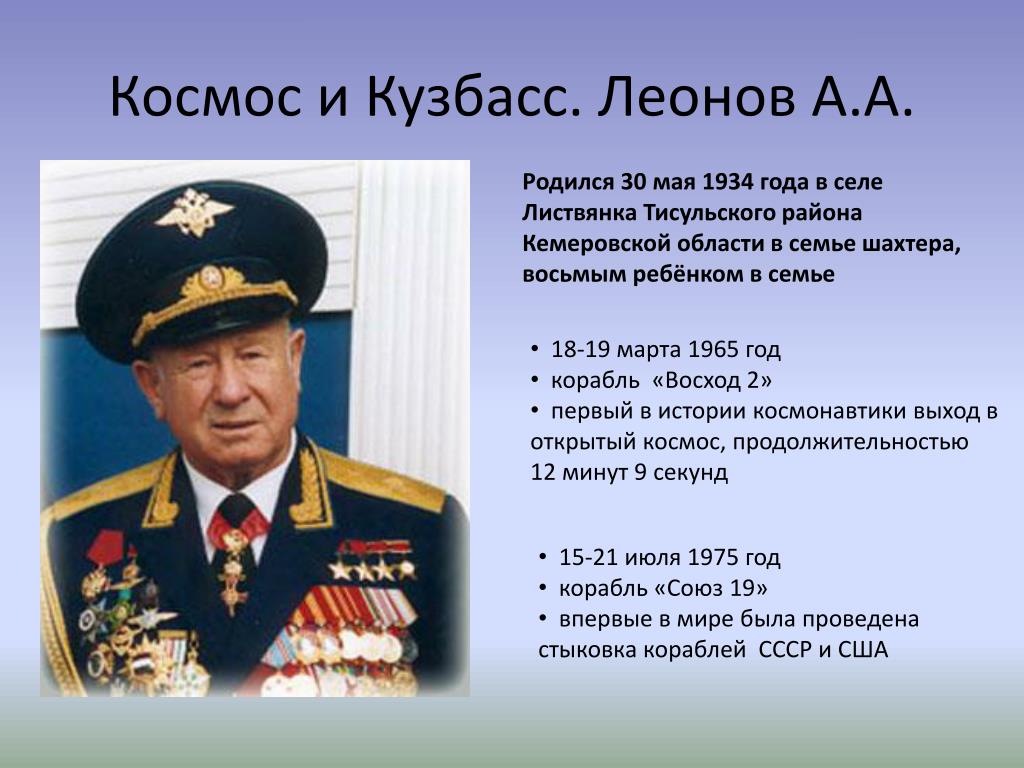 Космос и Кузбасс. Леонов А.А.

Родился 30 мая 1934 года в селе Листвянка Тисульского района Кемеровской области в семье шахтера, восьмым ребёнком в семье

• 18-19 марта 1965 год
• корабль «Восход 2»
• первый в истории космонавтики выход в открытый космос, продолжительностью 12 минут 9 секунд

• 15-21 июля 1975 год
• корабль «Союз 19»
• впервые в мире была проведена стыковка кораблей СССР и США